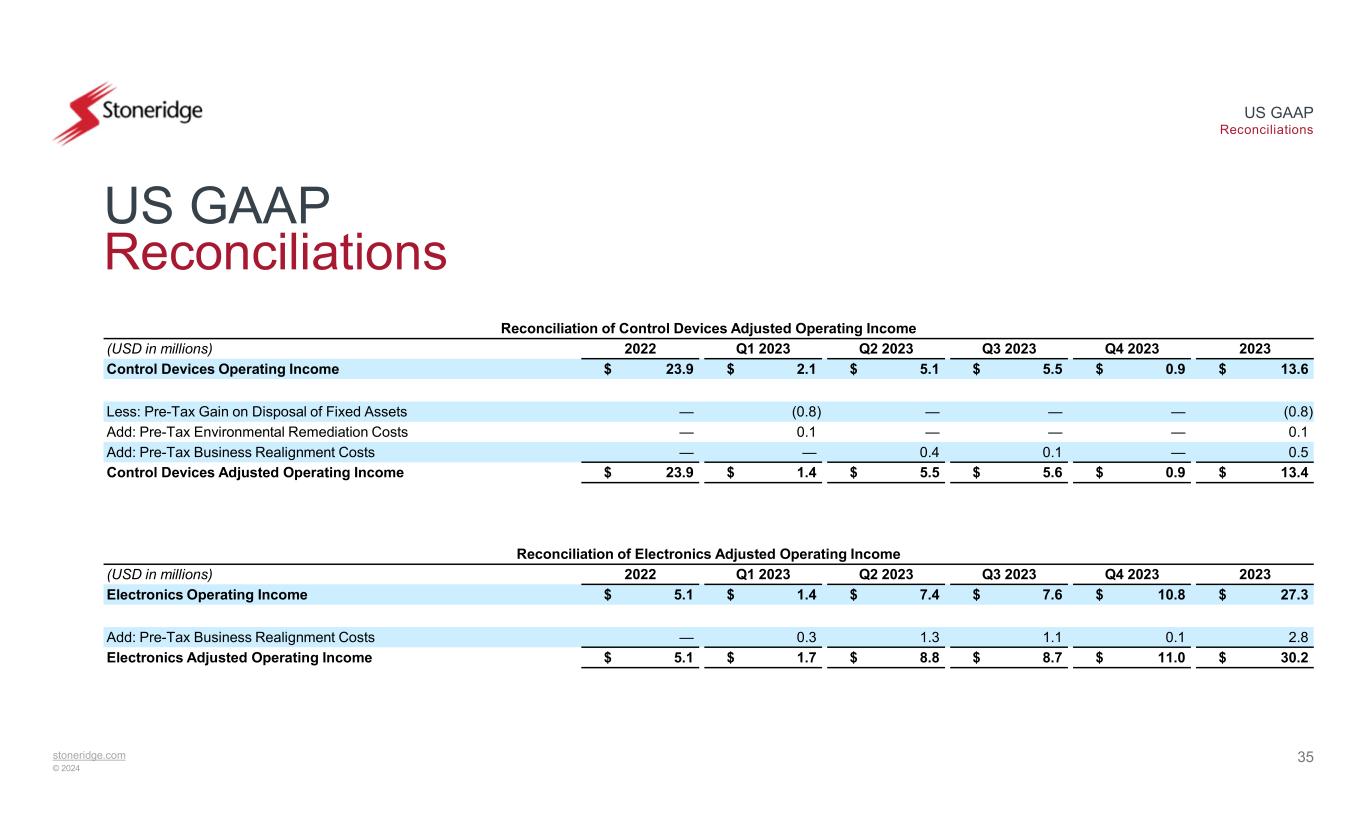 Stoneridge

US GAAP
Reconciliations

US GAAP
Reconciliations

Reconciliation of Control Devices Adjusted Operating Income

| (USD in millions) | 2022 | Q1 2023 | Q2 2023 | Q3 2023 | Q4 2023 | 2023 |
|---|---|---|---|---|---|---|
| Control Devices Operating Income | $ 23.9 | $ 2.1 | $ 5.1 | $ 5.5 | $ 0.9 | $ 13.6 |
| Less: Pre-Tax Gain on Disposal of Fixed Assets | — | (0.8) | — | — | — | (0.8) |
| Add: Pre-Tax Environmental Remediation Costs | — | 0.1 | — | — | — | 0.1 |
| Add: Pre-Tax Business Realignment Costs | — | — | 0.4 | 0.1 | — | 0.5 |
| Control Devices Adjusted Operating Income | $ 23.9 | $ 1.4 | $ 5.5 | $ 5.6 | $ 0.9 | $ 13.4 |

Reconciliation of Electronics Adjusted Operating Income

| (USD in millions) | 2022 | Q1 2023 | Q2 2023 | Q3 2023 | Q4 2023 | 2023 |
|---|---|---|---|---|---|---|
| Electronics Operating Income | $ 5.1 | $ 1.4 | $ 7.4 | $ 7.6 | $ 10.8 | $ 27.3 |
| Add: Pre-Tax Business Realignment Costs | — | 0.3 | 1.3 | 1.1 | 0.1 | 2.8 |
| Electronics Adjusted Operating Income | $ 5.1 | $ 1.7 | $ 8.8 | $ 8.7 | $ 11.0 | $ 30.2 |

stoneridge.com
© 2024

35